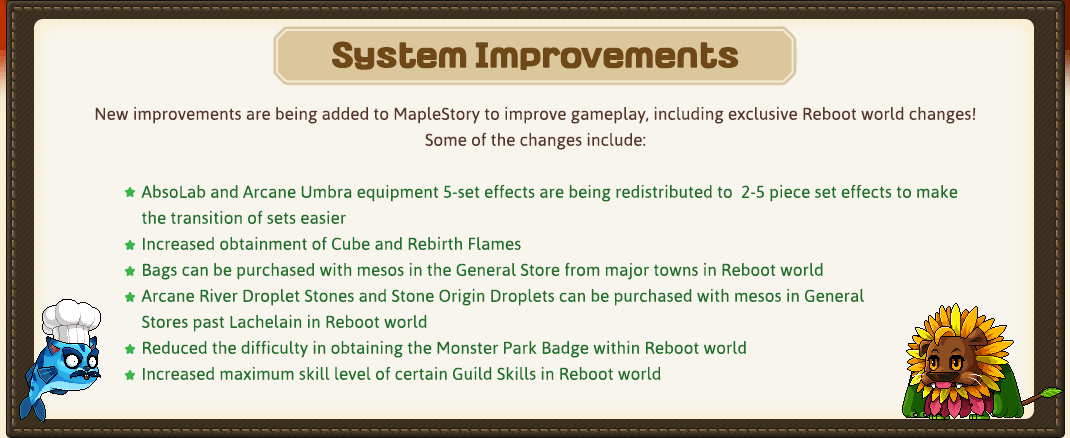 System Improvements

New improvements are being added to MapleStory to improve gameplay, including exclusive Reboot world changes! Some of the changes include:

AbsoLab and Arcane Umbra equipment 5-set effects are being redistributed to 2-5 piece set effects to make the transition of sets easier
Increased obtainment of Cube and Rebirth Flames
Bags can be purchased with mesos in the General Store from major towns in Reboot world
Arcane River Droplet Stones and Stone Origin Droplets can be purchased with mesos in General Stores past Lachelain in Reboot world
Reduced the difficulty in obtaining the Monster Park Badge within Reboot world
Increased maximum skill level of certain Guild Skills in Reboot world